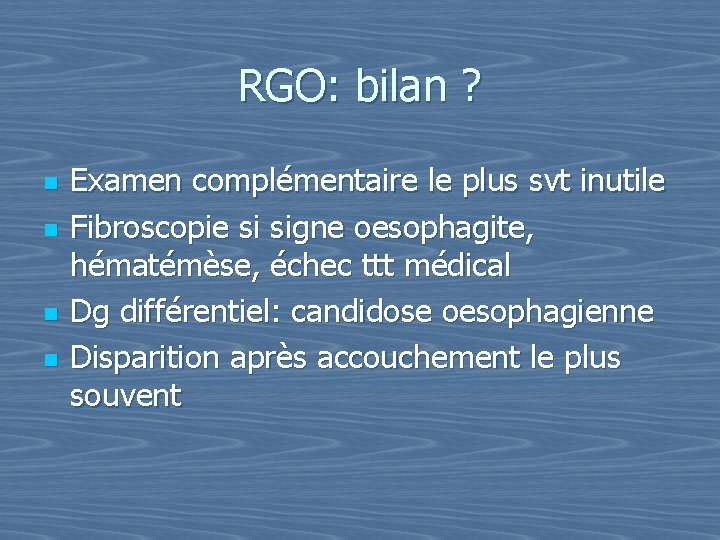 RGO: bilan ?

- Examen complémentaire le plus svt inutile
- Fibroscopie si signe oesophagite, hématémèse, échec ttt médical
- Dg différentiel: candidose oesophagienne
- Disparition après accouchement le plus souvent